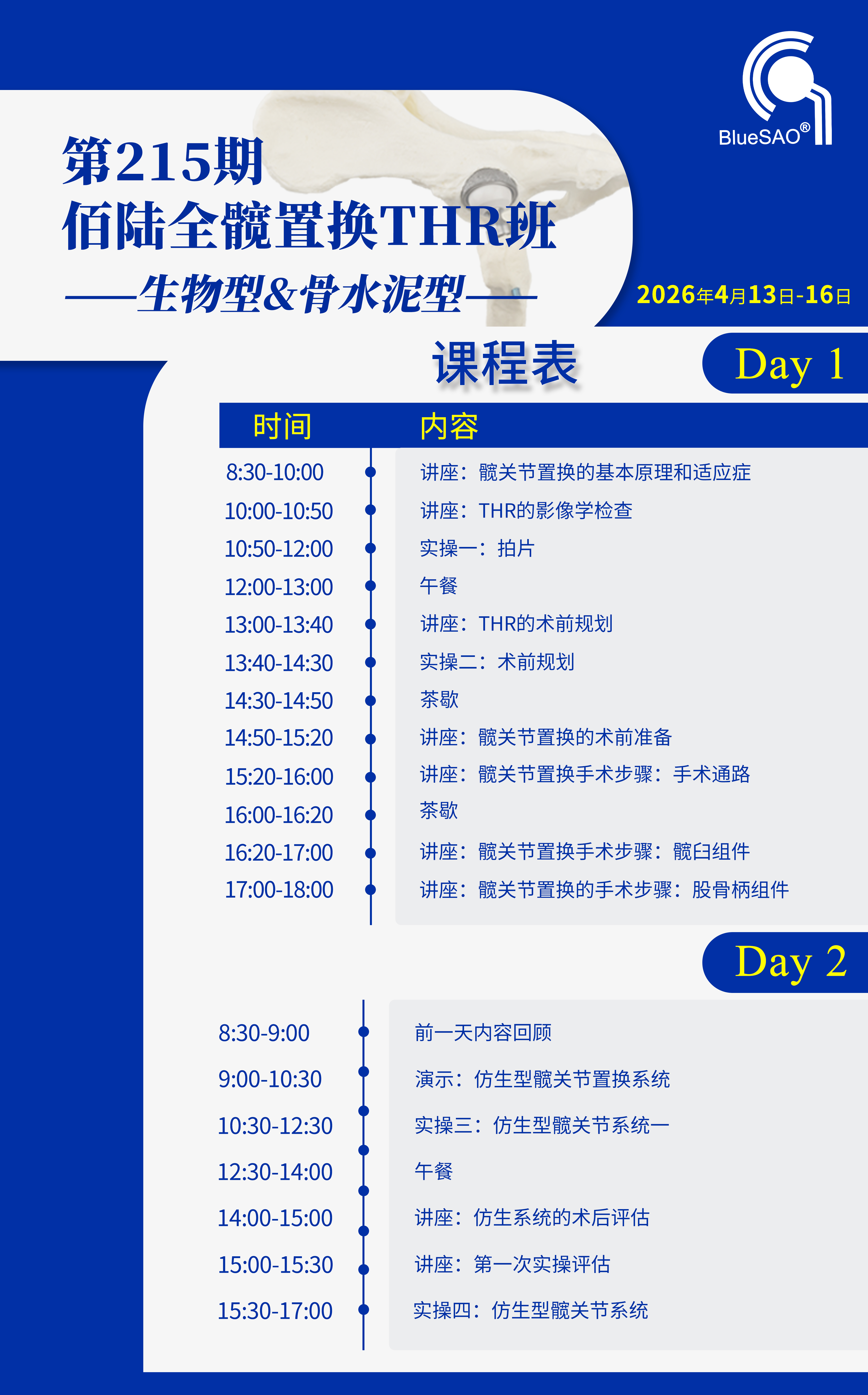 BlueSAO®

第215期
佰陆全髋置换THR班
——生物型&骨水泥型——

2026年4月13日-16日

课程表

Day 1

| 时间 | 内容 |
|---|---|
| 8:30-10:00 | 讲座：髋关节置换的基本原理和适应症 |
| 10:00-10:50 | 讲座：THR的影像学检查 |
| 10:50-12:00 | 实操一：拍片 |
| 12:00-13:00 | 午餐 |
| 13:00-13:40 | 讲座：THR的术前规划 |
| 13:40-14:30 | 实操二：术前规划 |
| 14:30-14:50 | 茶歇 |
| 14:50-15:20 | 讲座：髋关节置换的术前准备 |
| 15:20-16:00 | 讲座：髋关节置换手术步骤：手术通路 |
| 16:00-16:20 | 茶歇 |
| 16:20-17:00 | 讲座：髋关节置换手术步骤：髋臼组件 |
| 17:00-18:00 | 讲座：髋关节置换的手术步骤：股骨柄组件 |

Day 2

| | |
|---|---|
| 8:30-9:00 | 前一天内容回顾 |
| 9:00-10:30 | 演示：仿生型髋关节置换系统 |
| 10:30-12:30 | 实操三：仿生型髋关节系统一 |
| 12:30-14:00 | 午餐 |
| 14:00-15:00 | 讲座：仿生系统的术后评估 |
| 15:00-15:30 | 讲座：第一次实操评估 |
| 15:30-17:00 | 实操四：仿生型髋关节系统 |